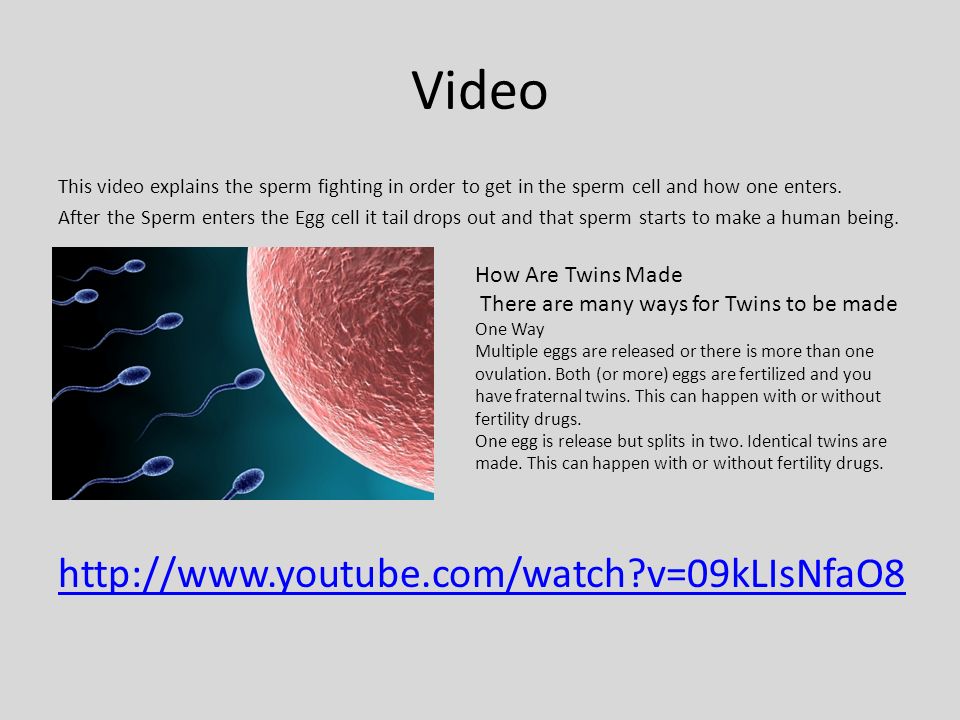 Video

This video explains the sperm fighting in order to get in the sperm cell and how one enters.

After the Sperm enters the Egg cell it tail drops out and that sperm starts to make a human being.

How Are Twins Made

There are many ways for Twins to be made

One Way

Multiple eggs are released or there is more than one ovulation. Both (or more) eggs are fertilized and you have fraternal twins. This can happen with or without fertility drugs.

One egg is release but splits in two. Identical twins are made. This can happen with or without fertility drugs.

http://www.youtube.com/watch?v=09kLIsNfaO8